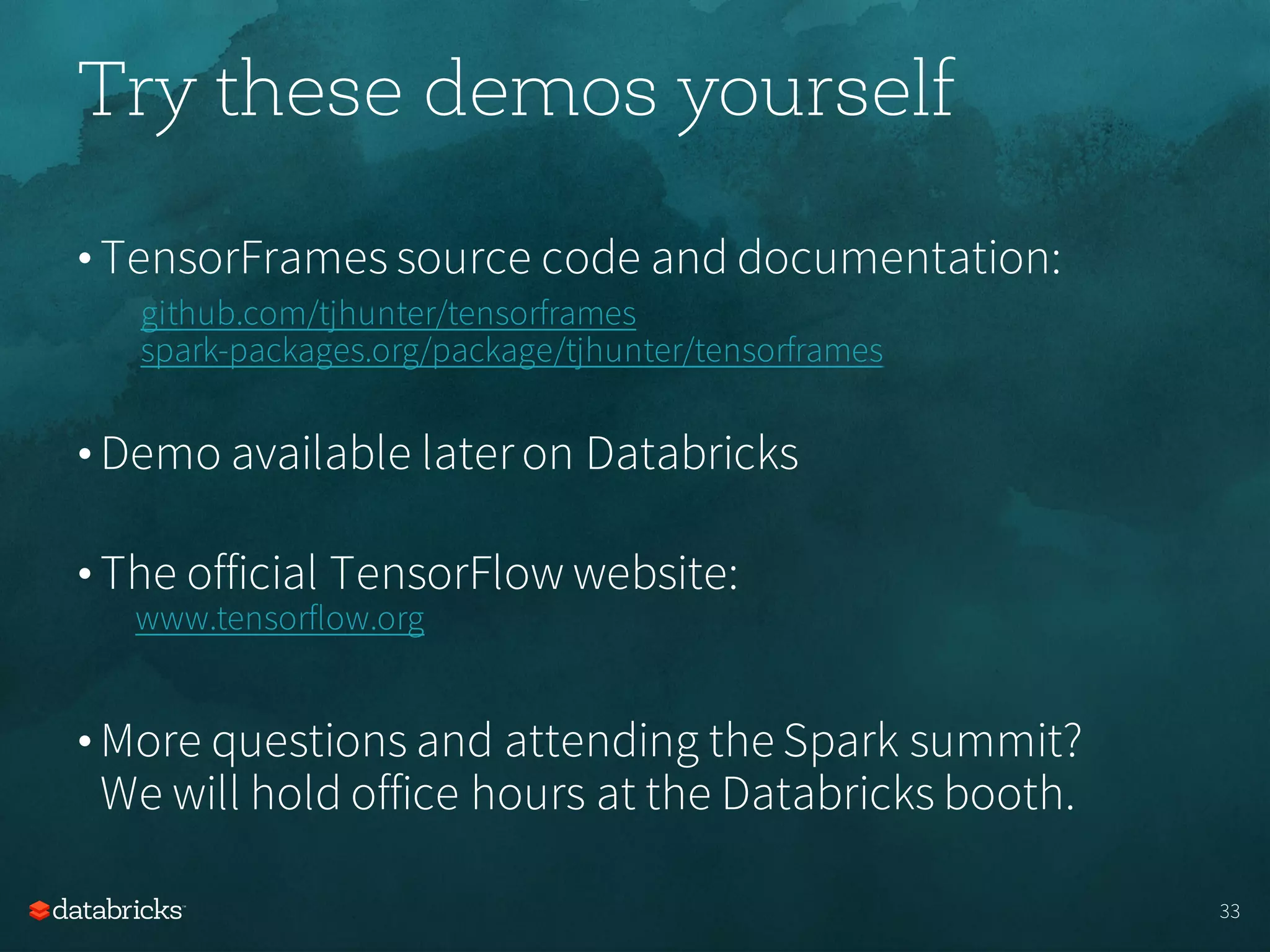 Try these demos yourself

• TensorFrames source code and documentation:
github.com/tjhunter/tensorframes
spark-packages.org/package/tjhunter/tensorframes

• Demo available later on Databricks

• The official TensorFlow website:
www.tensorflow.org

• More questions and attending the Spark summit? We will hold office hours at the Databricks booth.

databricks

33